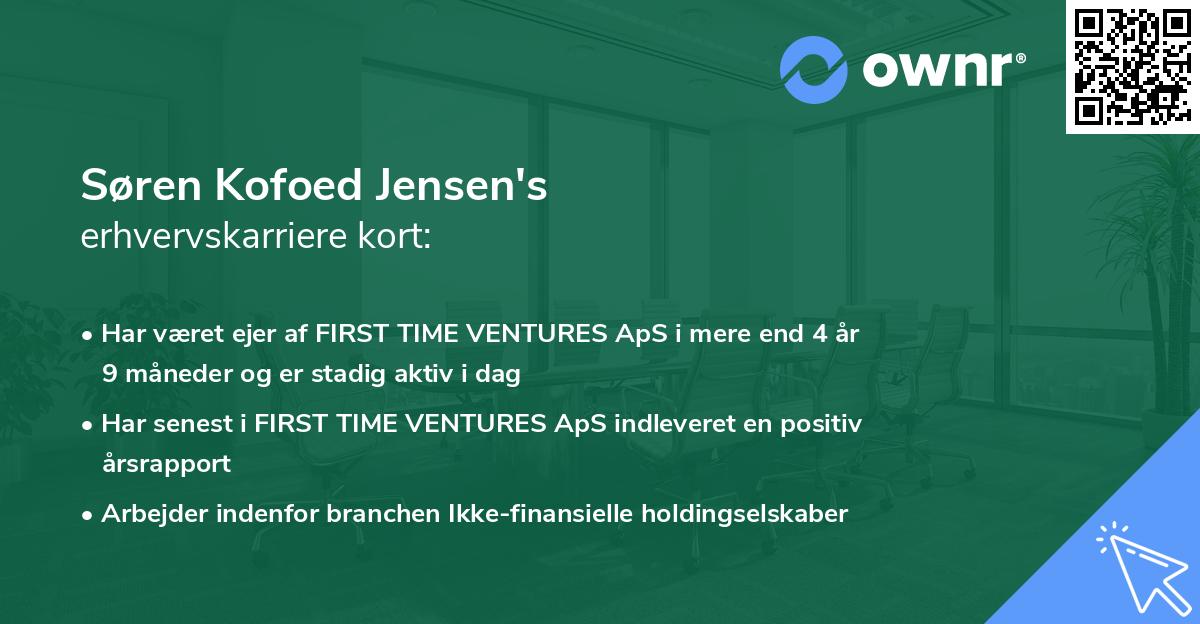 ownr®

Søren Kofoed Jensen's
erhvervskarriere kort:

• Har været ejer af FIRST TIME VENTURES ApS i mere end 4 år 9 måneder og er stadig aktiv i dag

• Har senest i FIRST TIME VENTURES ApS indleveret en positiv årsrapport

• Arbejder indenfor branchen Ikke-finansielle holdingselskaber